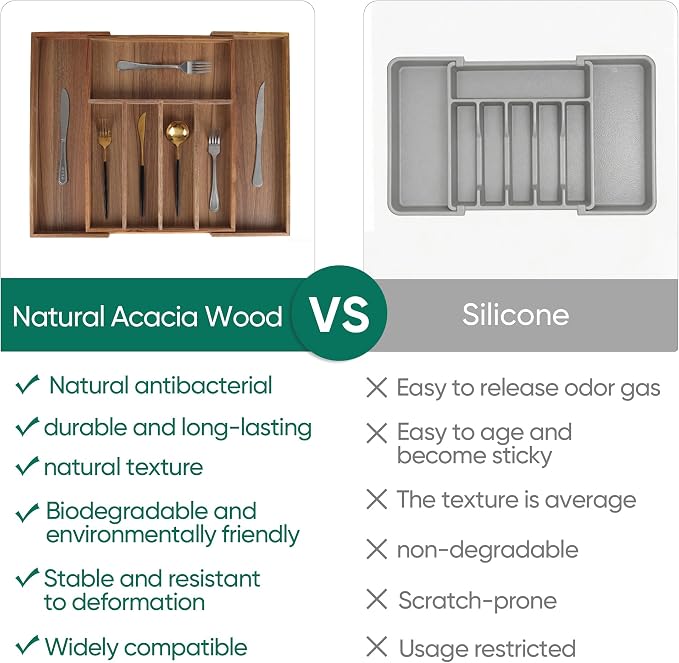 Natural Acacia Wood

VS

Silicone

✓ Natural antibacterial

✓ durable and long-lasting

✓ natural texture

✓ Biodegradable and environmentally friendly

✓ Stable and resistant to deformation

✓ Widely compatible

✕ Easy to release odor gas

✕ Easy to age and become sticky

✕ The texture is average

✕ non-degradable

✕ Scratch-prone

✕ Usage restricted